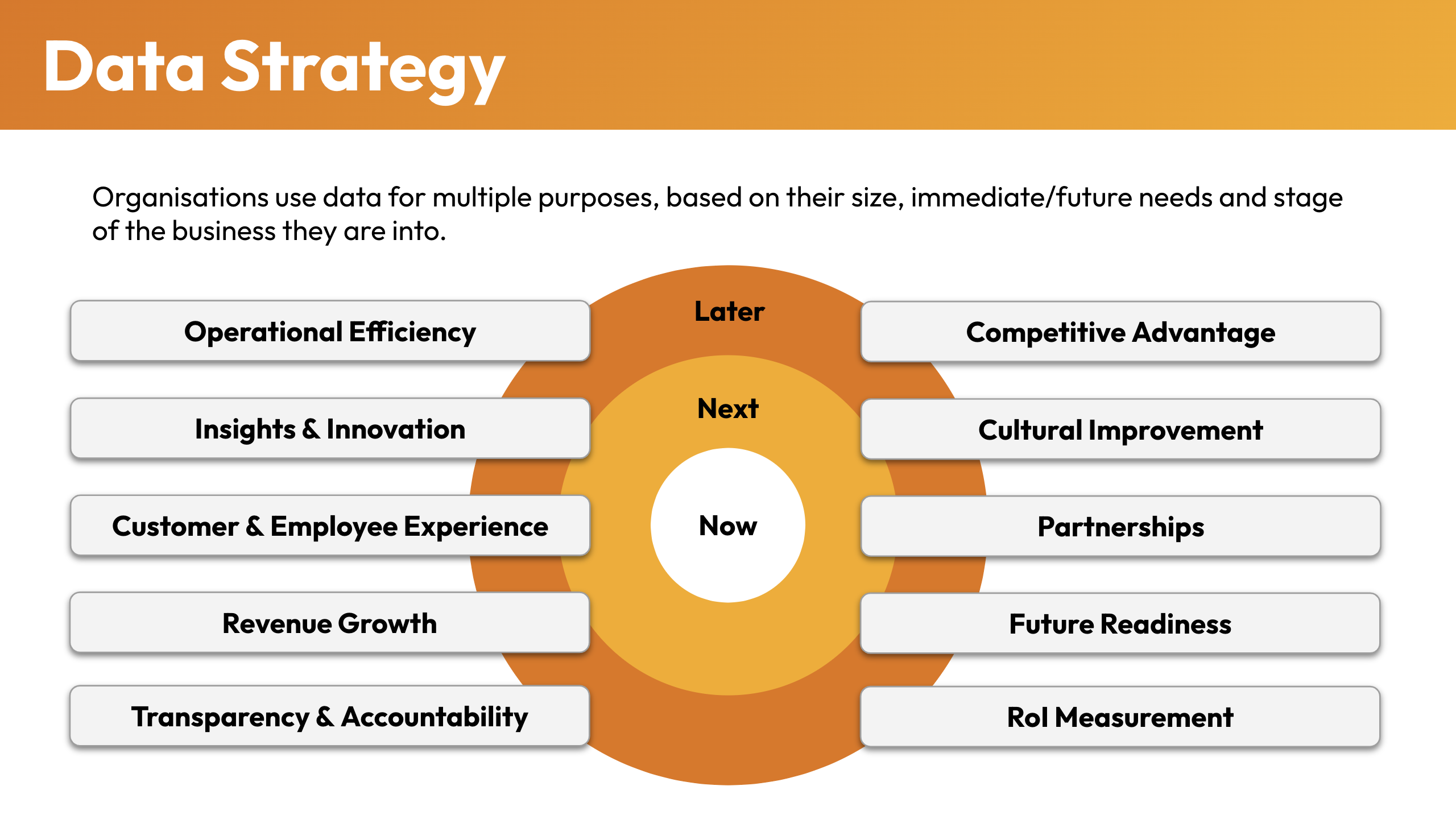 Data Strategy

Organisations use data for multiple purposes, based on their size, immediate/future needs and stage of the business they are into.

Operational Efficiency

Insights & Innovation

Customer & Employee Experience

Revenue Growth

Transparency & Accountability

Later

Next

Now

Competitive Advantage

Cultural Improvement

Partnerships

Future Readiness

RoI Measurement